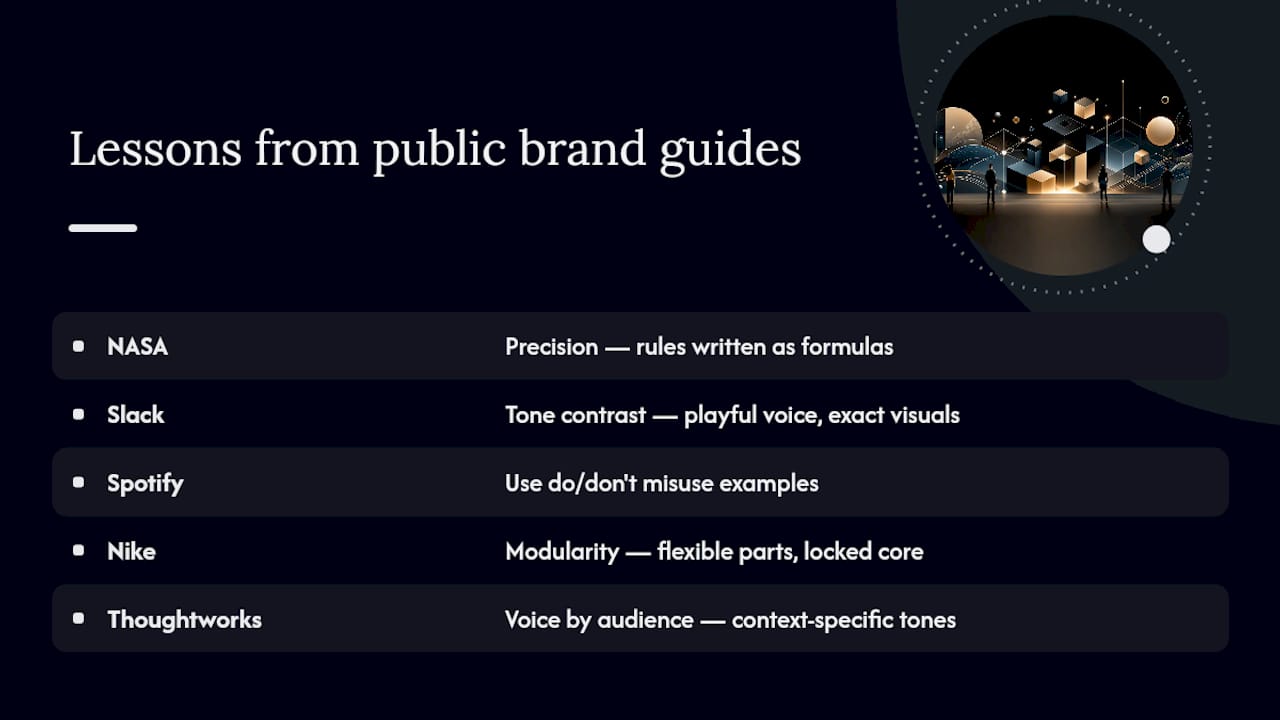 Lessons from public brand guides

| | |
|---|---|
| NASA | Precision — rules written as formulas |
| Slack | Tone contrast — playful voice, exact visuals |
| Spotify | Use do/don't misuse examples |
| Nike | Modularity — flexible parts, locked core |
| Thoughtworks | Voice by audience — context-specific tones |